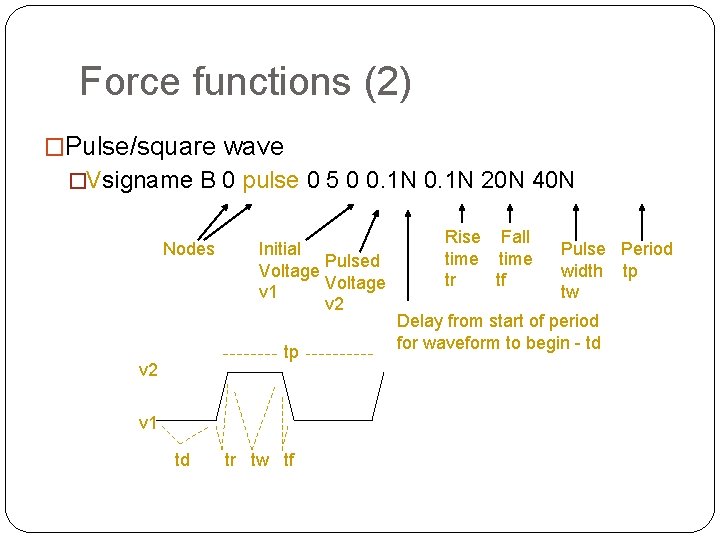 Force functions (2)

□Pulse/square wave

□Vsigname B 0 pulse 0 5 0 0.1N 0.1N 20N 40N

Nodes

Initial Voltage v1

Pulsed Voltage v2

Rise time tr

Fall time tf

Pulse width tw

Period tp

Delay from start of period for waveform to begin - td

-------- tp ----------

v2

v1

td

tr

tw

tf